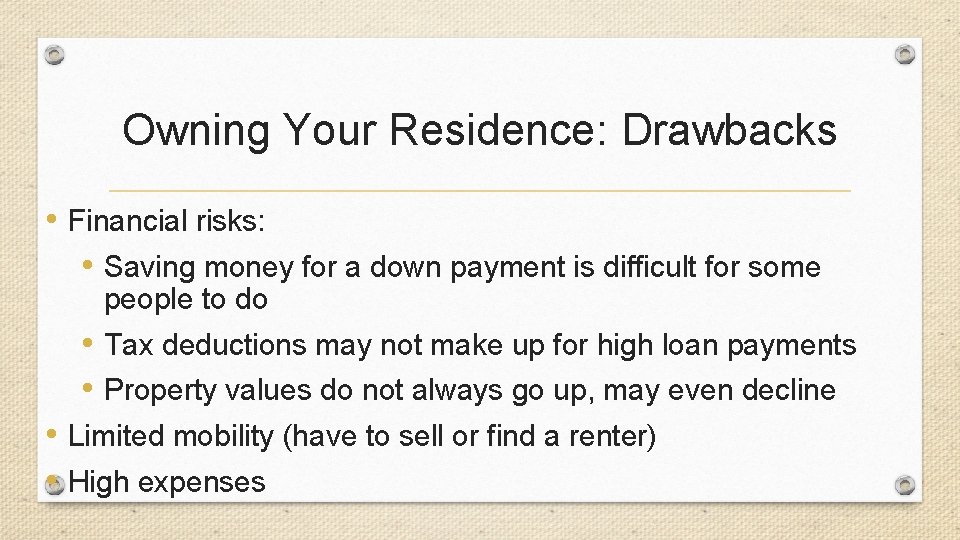 Owning Your Residence: Drawbacks

• Financial risks:
  • Saving money for a down payment is difficult for some people to do
  • Tax deductions may not make up for high loan payments
  • Property values do not always go up, may even decline
• Limited mobility (have to sell or find a renter)
• High expenses